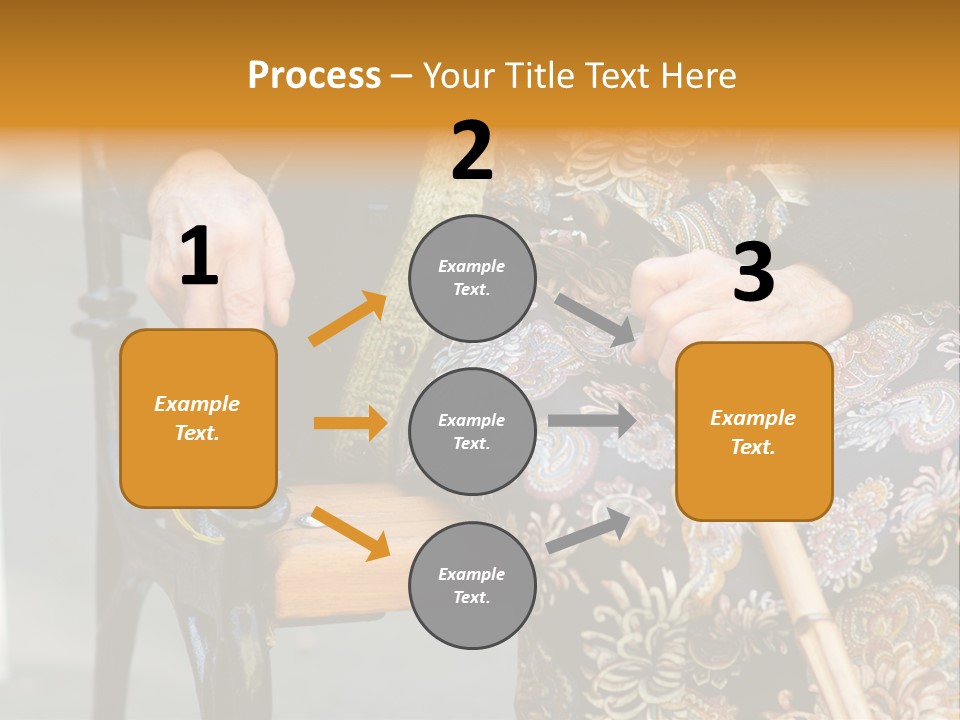 Process – Your Title Text Here

1

Example Text.

2

Example Text.

Example Text.

Example Text.

3

Example Text.